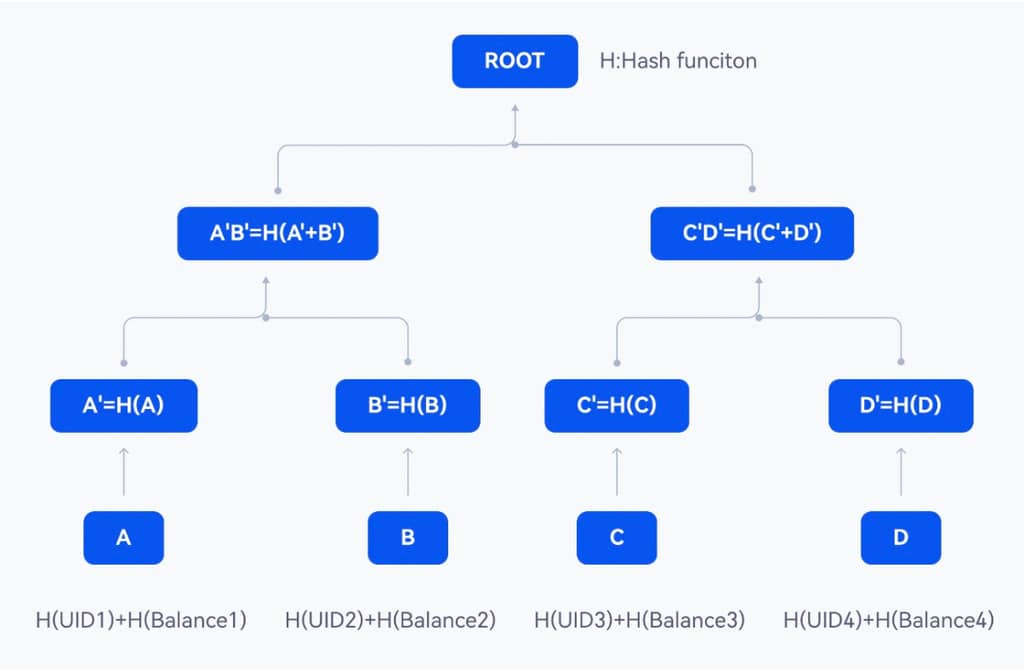 ROOT

H:Hash funciton

A'B'=H(A'+B')

C'D'=H(C'+D')

A'=H(A)

B'=H(B)

C'=H(C)

D'=H(D)

A

B

C

D

H(UID1)+H(Balance1)

H(UID2)+H(Balance2)

H(UID3)+H(Balance3)

H(UID4)+H(Balance4)